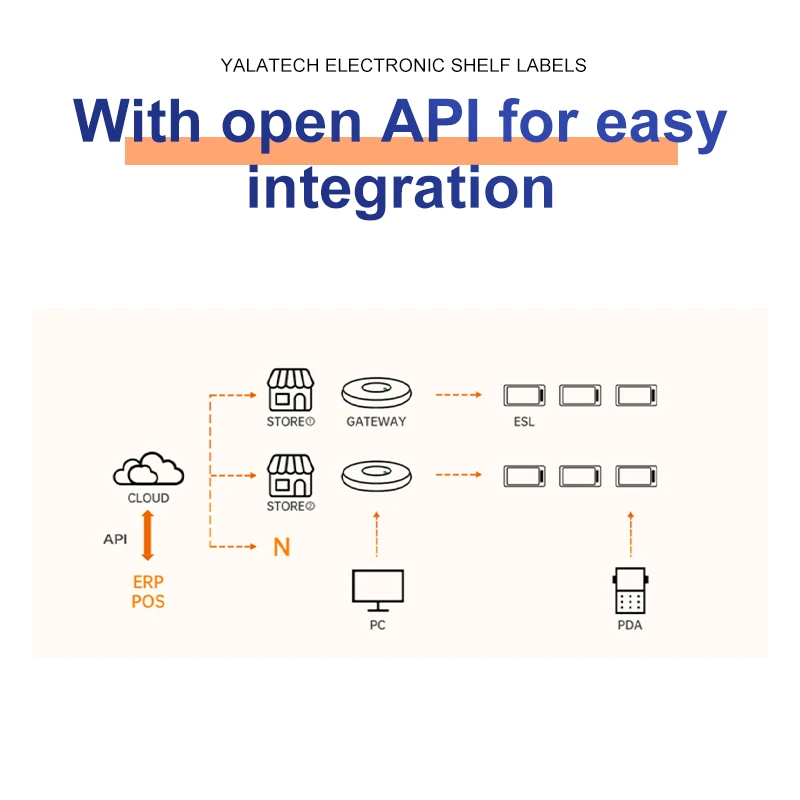 YALATECH ELECTRONIC SHELF LABELS

With open API for easy integration

STORE①

GATEWAY

ESL

CLOUD

STORE②

API

N

ERP
POS

PC

PDA